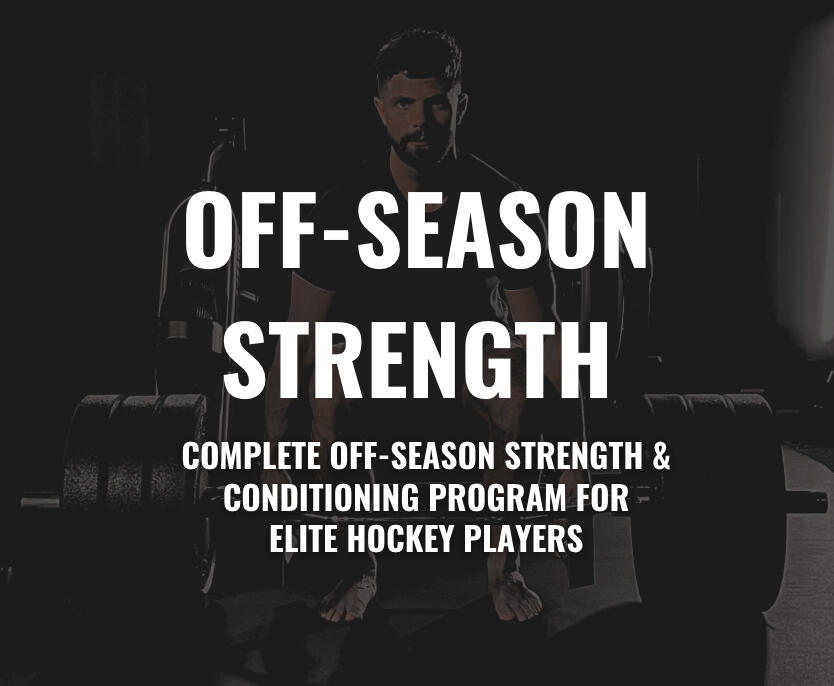 OFF-SEASON STRENGTH

COMPLETE OFF-SEASON STRENGTH & CONDITIONING PROGRAM FOR ELITE HOCKEY PLAYERS